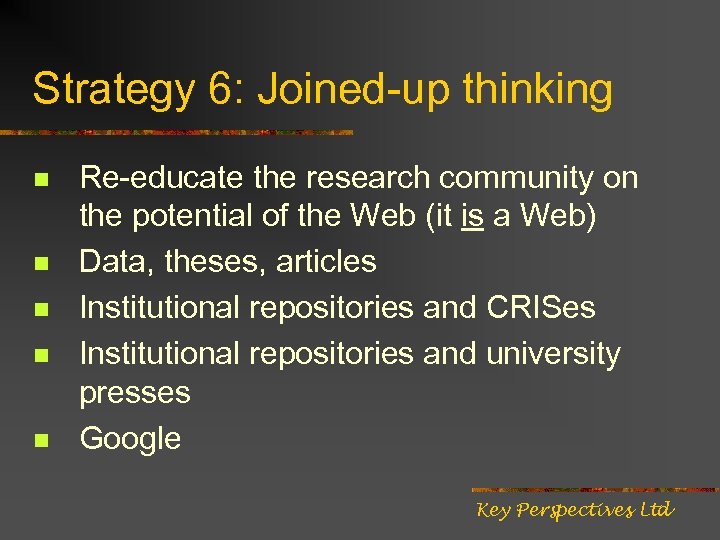 Strategy 6: Joined-up thinking

- Re-educate the research community on the potential of the Web (it is a Web)
- Data, theses, articles
- Institutional repositories and CRISes
- Institutional repositories and university presses
- Google

Key Perspectives Ltd